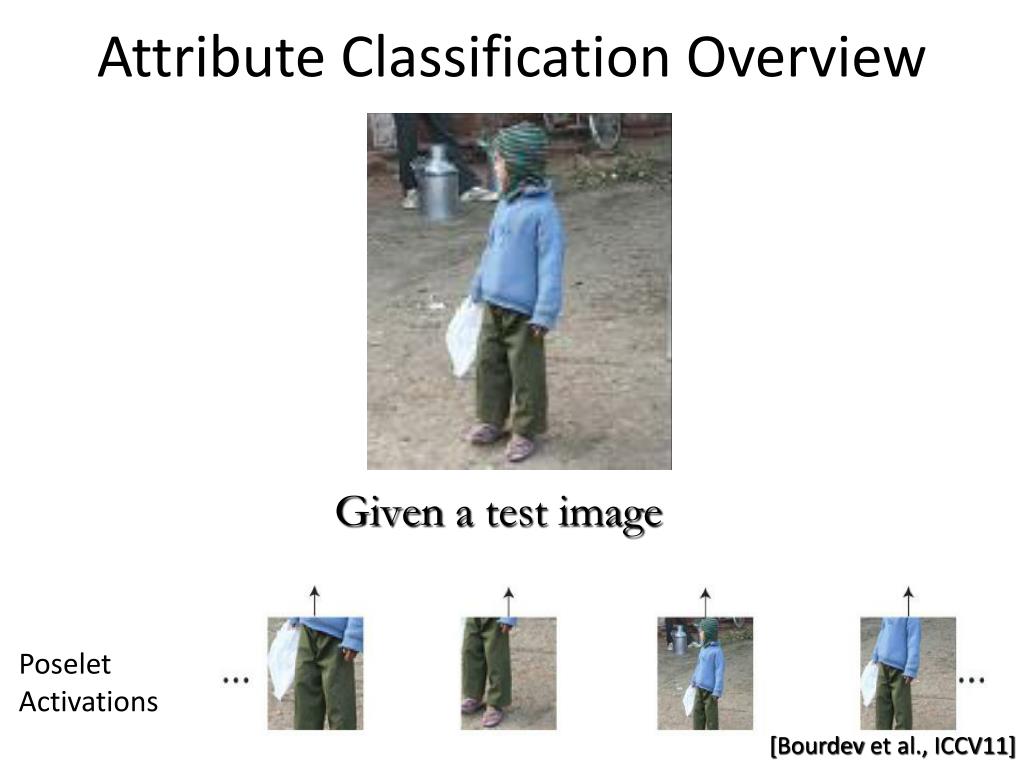 Attribute Classification Overview

Given a test image

Poselet Activations

…

…

[Bourdev et al., ICCV11]